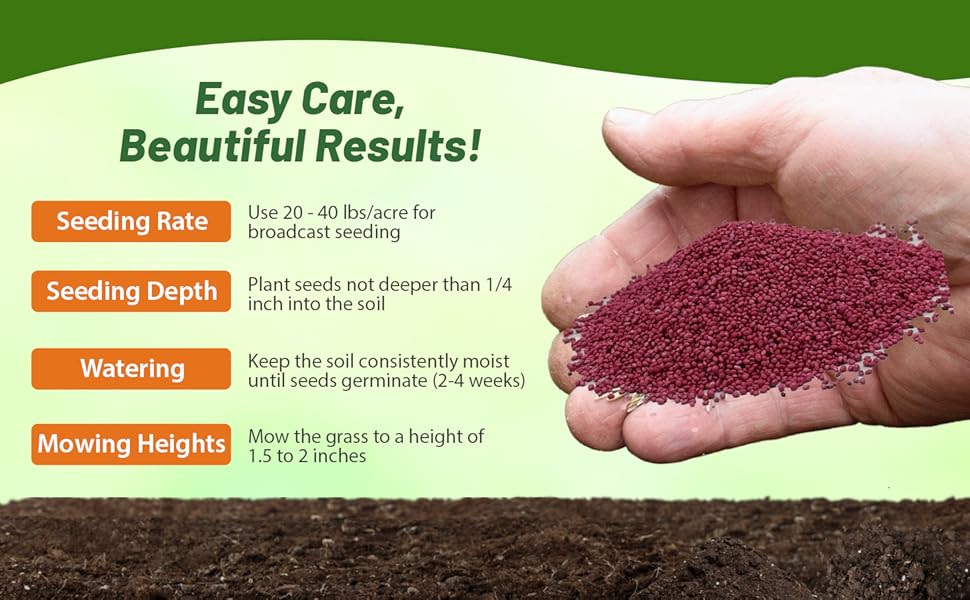 Easy Care, Beautiful Results!

Seeding Rate
Use 20 - 40 lbs/acre for broadcast seeding

Seeding Depth
Plant seeds not deeper than 1/4 inch into the soil

Watering
Keep the soil consistently moist until seeds germinate (2-4 weeks)

Mowing Heights
Mow the grass to a height of 1.5 to 2 inches